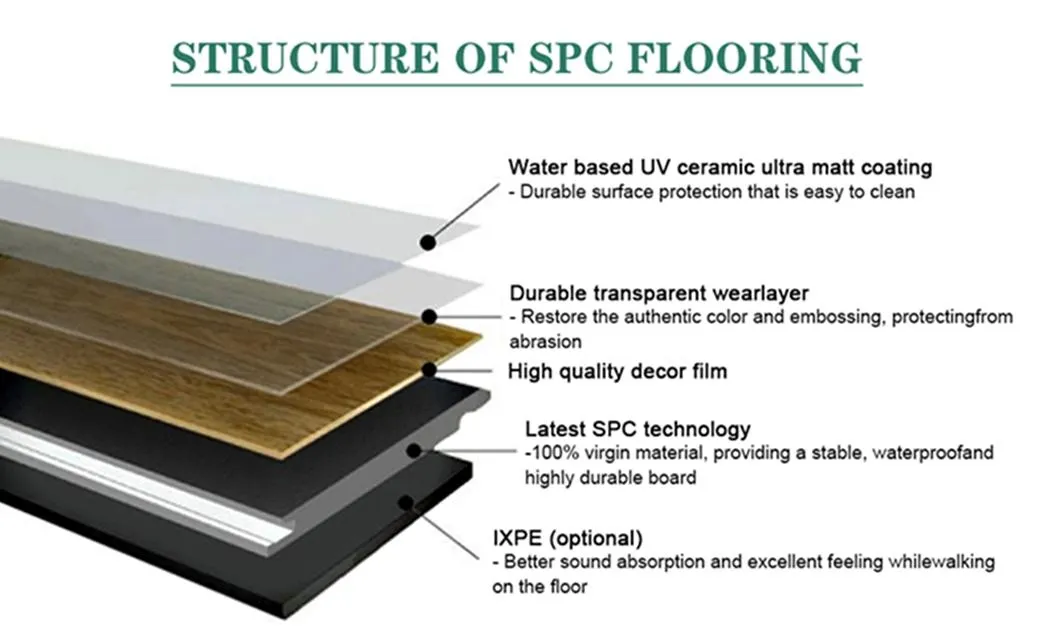 STRUCTURE OF SPC FLOORING

Water based UV ceramic ultra matt coating
- Durable surface protection that is easy to clean

Durable transparent wearlayer
- Restore the authentic color and embossing, protectingfrom abrasion

High quality decor film

Latest SPC technology
-100% virgin material, providing a stable, waterproofand highly durable board

IXPE (optional)
- Better sound absorption and excellent feeling whilewalking on the floor